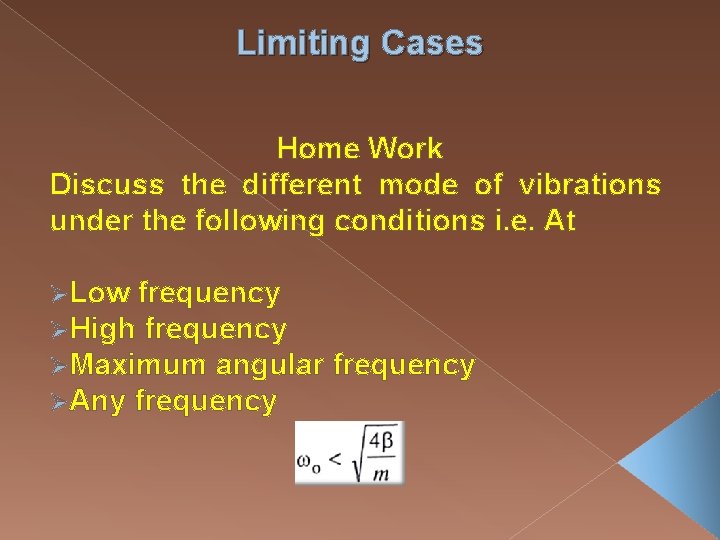 Limiting Cases

Home Work
Discuss the different mode of vibrations under the following conditions i.e. At

➢Low frequency
➢High frequency
➢Maximum angular frequency
➢Any frequency

$\omega_o < \sqrt{\frac{4\beta}{m}}$